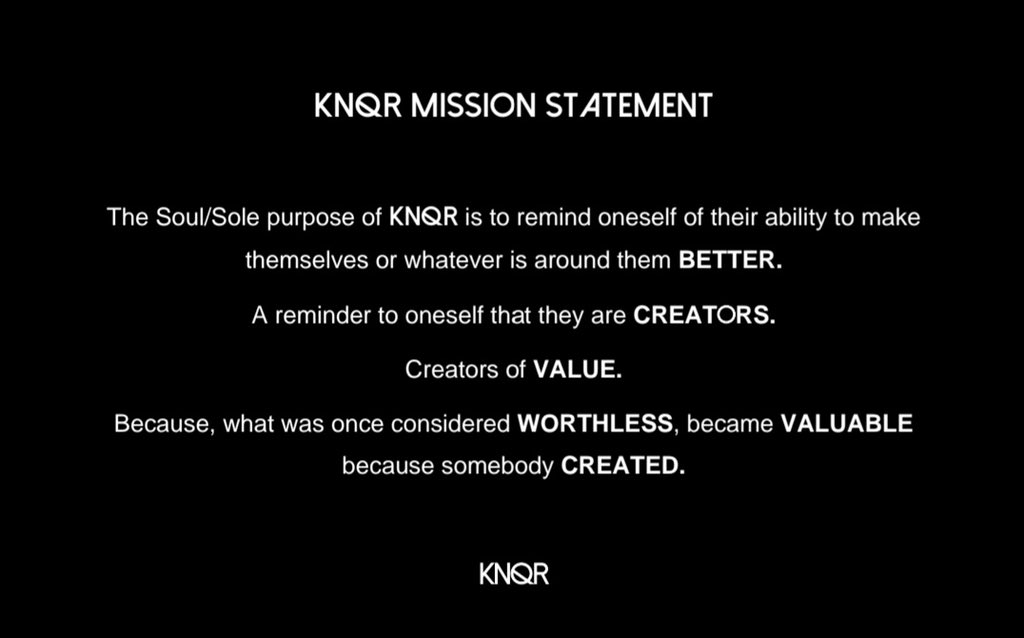 KNQR MISSION STATEMENT

The Soul/Sole purpose of KNQR is to remind oneself of their ability to make themselves or whatever is around them BETTER.

A reminder to oneself that they are CREATORS.

Creators of VALUE.

Because, what was once considered WORTHLESS, became VALUABLE because somebody CREATED.

KNQR